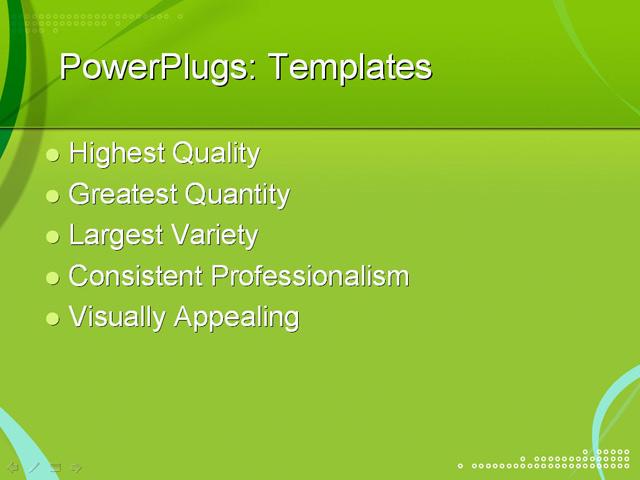 PowerPlugs: Templates

- Highest Quality
- Greatest Quantity
- Largest Variety
- Consistent Professionalism
- Visually Appealing